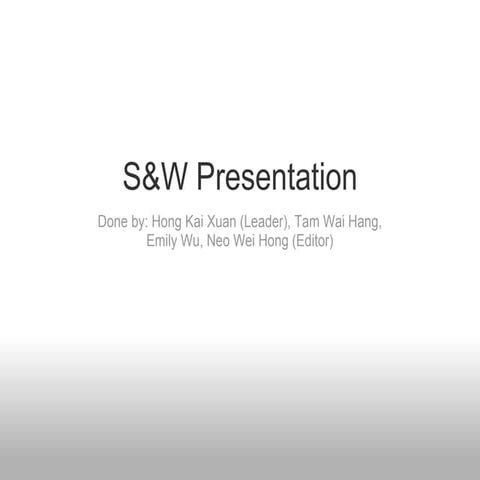 S&W Presentation

Done by: Hong Kai Xuan (Leader), Tam Wai Hang, Emily Wu, Neo Wei Hong (Editor)